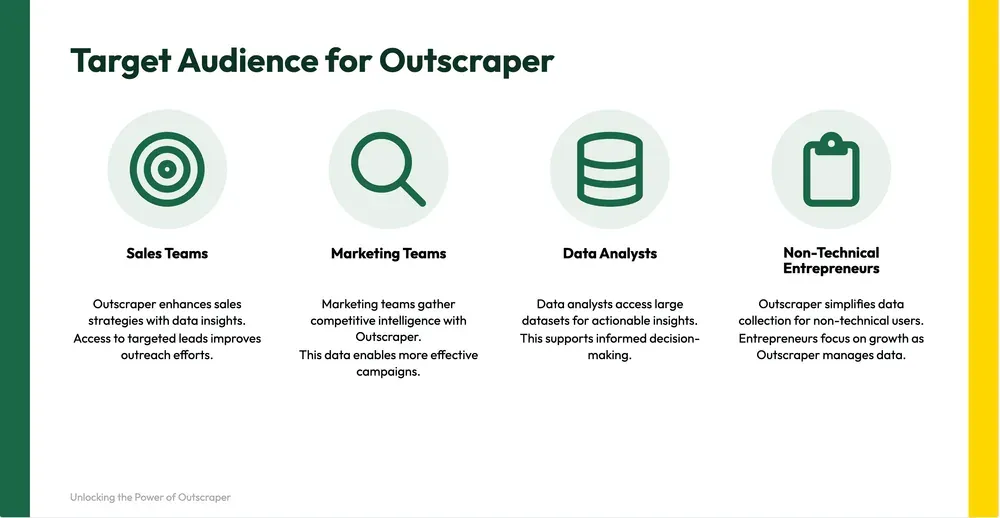 Target Audience for Outscraper

Sales Teams

Outscraper enhances sales strategies with data insights. Access to targeted leads improves outreach efforts.

Marketing Teams

Marketing teams gather competitive intelligence with Outscraper.
This data enables more effective campaigns.

Data Analysts

Data analysts access large datasets for actionable insights. This supports informed decision-making.

Non-Technical Entrepreneurs

Outscraper simplifies data collection for non-technical users. Entrepreneurs focus on growth as Outscraper manages data.

Unlocking the Power of Outscraper